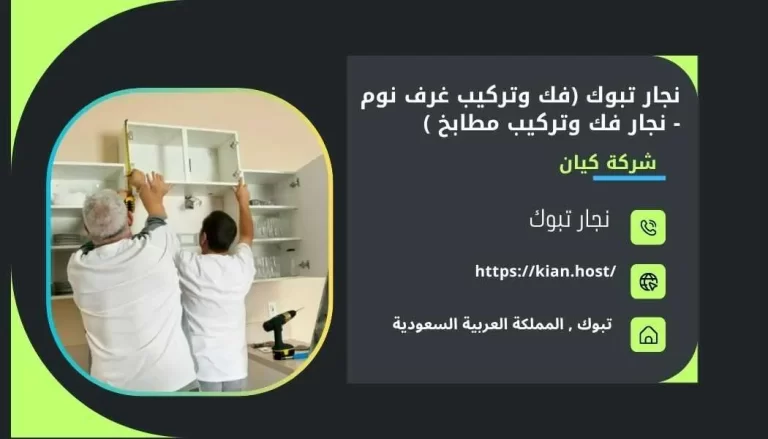 نجار تبوك (فك وتركيب غرف نوم - نجار فك وتركيب مطابخ )

شركة كيان

نجار تبوك

https://kian.host/

تبوك , المملكة العربية السعودية